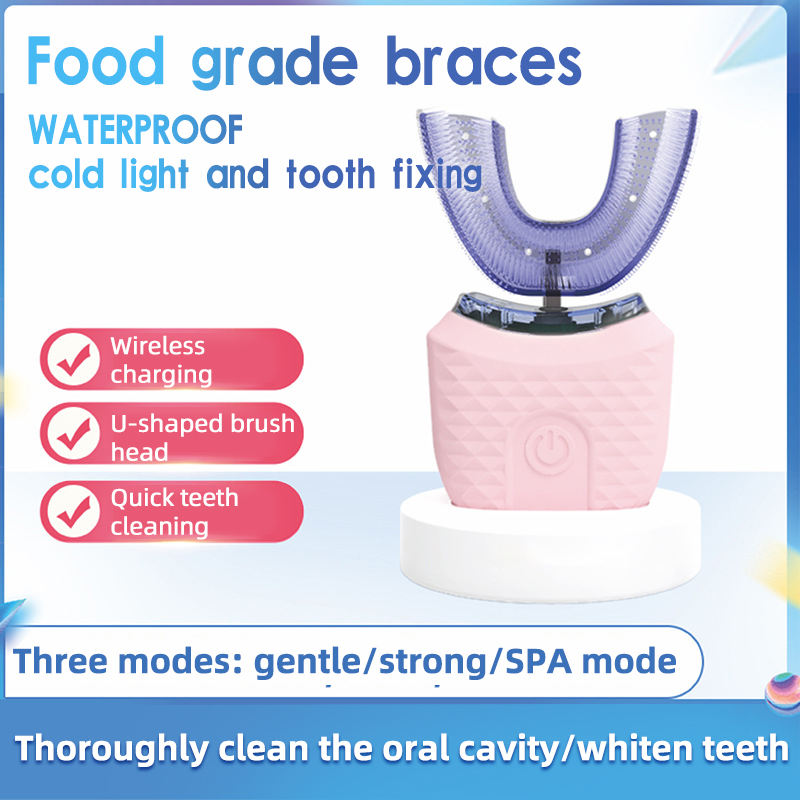 Food grade braces

WATERPROOF
cold light and tooth fixing

Wireless charging

U-shaped brush head

Quick teeth cleaning

Three modes: gentle/strong/SPA mode

Thoroughly clean the oral cavity/whiten teeth